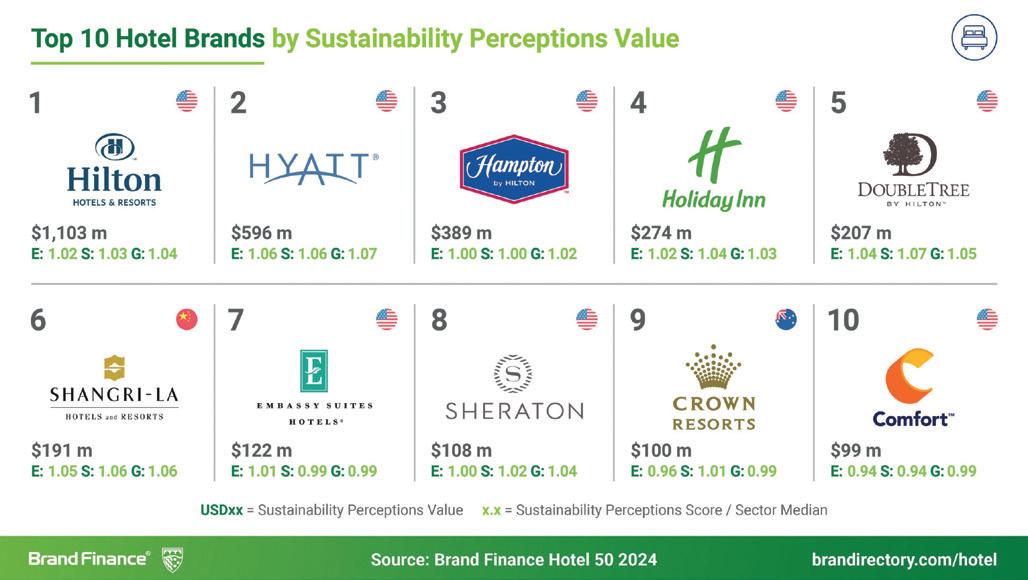 Top 10 Hotel Brands by Sustainability Perceptions Value

1
Hilton
HOTELS & RESORTS
$1,103 m
E: 1.02 S: 1.03 G: 1.04

2
HYATT®
$596 m
E: 1.06 S: 1.06 G: 1.07

3
Hampton by HILTON
$389 m
E: 1.00 S: 1.00 G: 1.02

4
Holiday Inn
$274 m
E: 1.02 S: 1.04 G: 1.03

5
DOUBLETREE BY HILTON™
$207 m
E: 1.04 S: 1.07 G: 1.05

6
SHANGRI-LA
HOTELS and RESORTS
$191 m
E: 1.05 S: 1.06 G: 1.06

7
EMBASSY SUITES HOTELS®
$122 m
E: 1.01 S: 0.99 G: 0.99

8
SHERATON
$108 m
E: 1.00 S: 1.02 G: 1.04

9
CROWN RESORTS
$100 m
E: 0.96 S: 1.01 G: 0.99

10
Comfort™
$99 m
E: 0.94 S: 0.94 G: 0.99

USDxx = Sustainability Perceptions Value x.x = Sustainability Perceptions Score / Sector Median

Brand Finance® Source: Brand Finance Hotel 50 2024 brandirectory.com/hotel